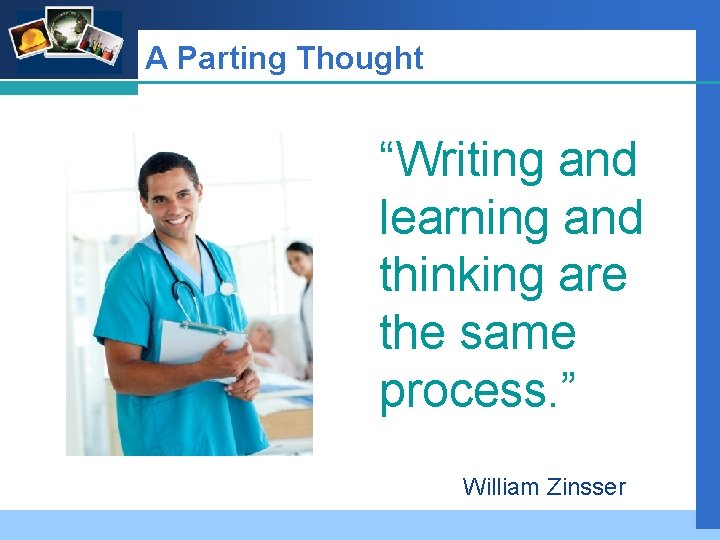 A Parting Thought

“Writing and learning and thinking are the same process.”

William Zinsser